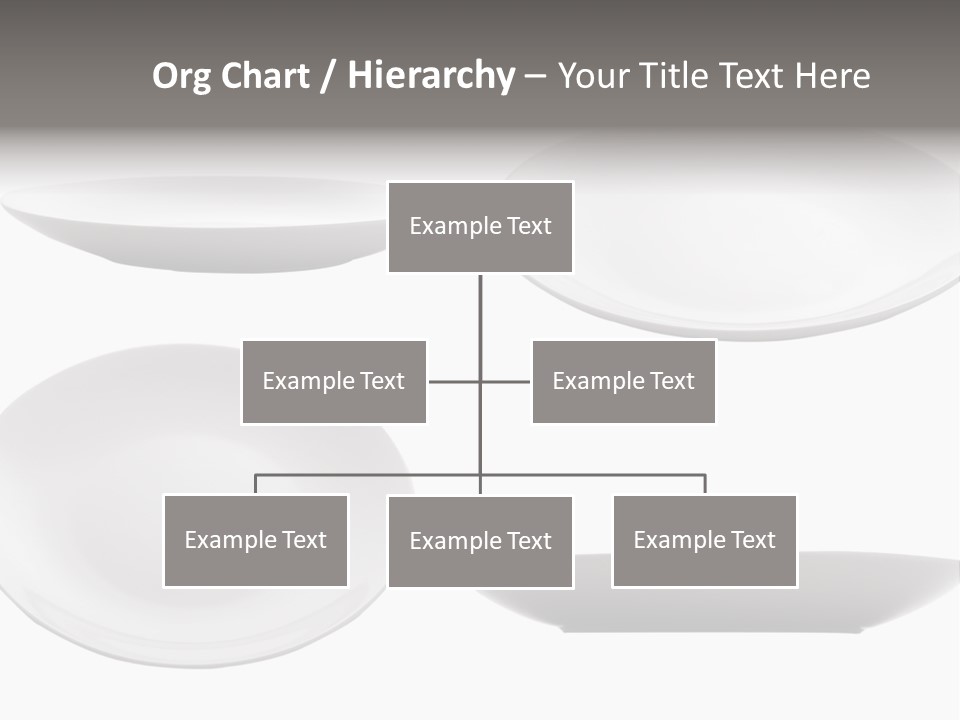 Org Chart / Hierarchy – Your Title Text Here

Example Text

Example Text

Example Text

Example Text

Example Text

Example Text